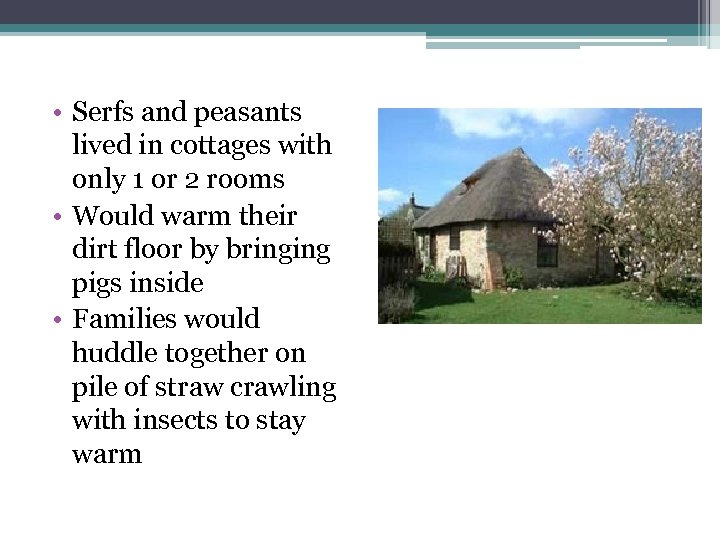 • Serfs and peasants lived in cottages with only 1 or 2 rooms
• Would warm their dirt floor by bringing pigs inside
• Families would huddle together on pile of straw crawling with insects to stay warm